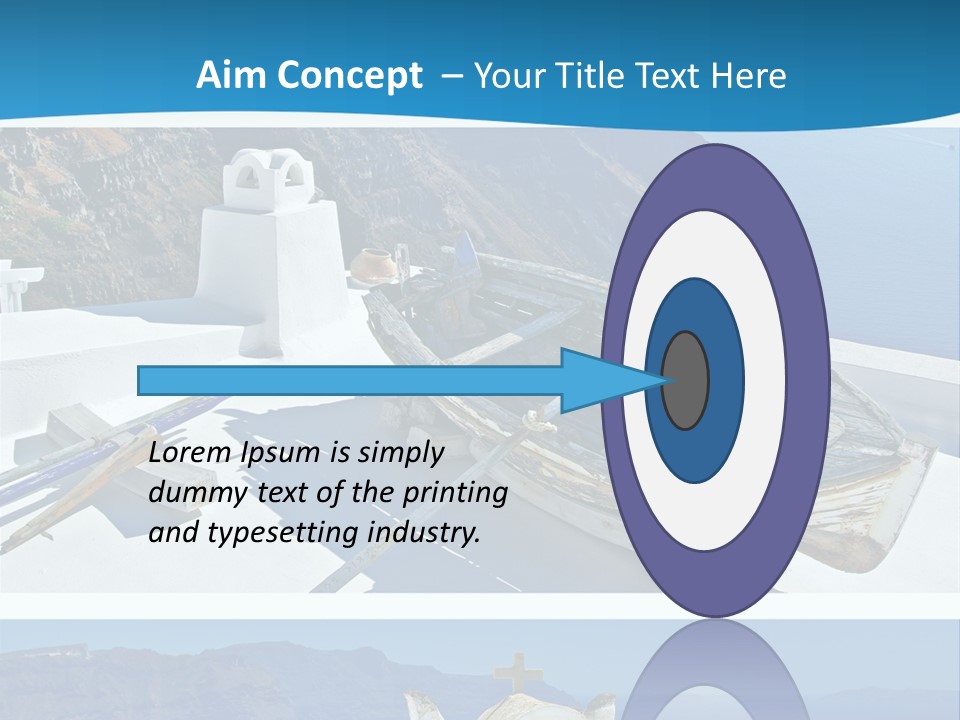 Aim Concept – Your Title Text Here

Lorem Ipsum is simply dummy text of the printing and typesetting industry.